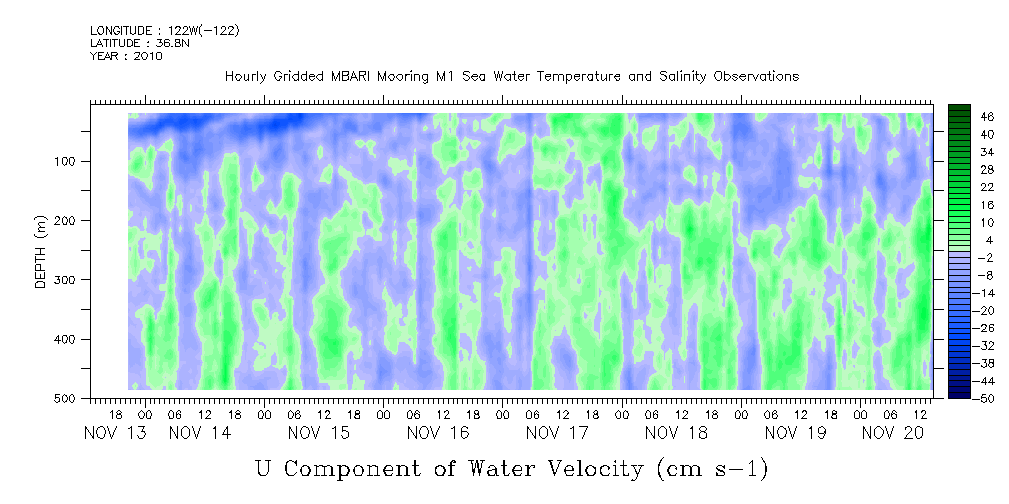 LONGITUDE : 122W(-122)
LATITUDE : 36.8N
YEAR : 2010

Hourly Gridded MBARI Mooring M1 Sea Water Temperature and Salinity Observations

DEPTH (m)

100
200
300
400
500

46
40
34
28
22
16
10
4
-2
-8
-14
-20
-26
-32
-38
-44
-50

18 00 06 12 18 00 06 12 18 00 06 12 18 00 06 12 18 00 06 12 18 00 06 12 18 00 06 12 18 00 06 12

NOV 13 NOV 14 NOV 15 NOV 16 NOV 17 NOV 18 NOV 19 NOV 20

U Component of Water Velocity (cm s-1)